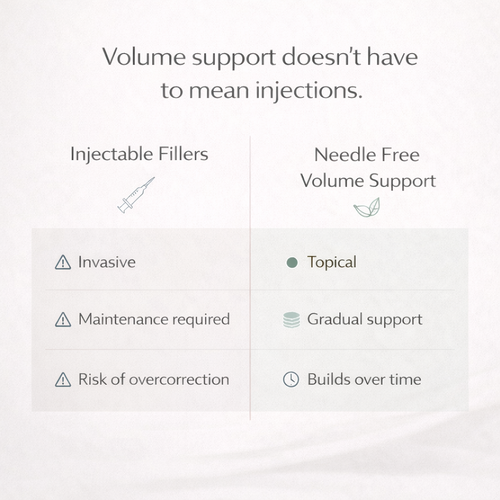 Volume support doesn't have to mean injections.

| Injectable Fillers | Needle Free Volume Support |
|---|---|
| Invasive | Topical |
| Maintenance required | Gradual support |
| Risk of overcorrection | Builds over time |